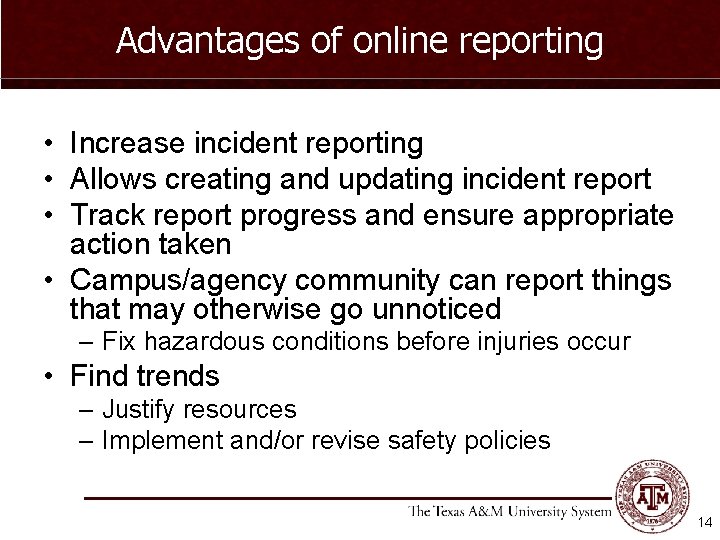 Advantages of online reporting

• Increase incident reporting
• Allows creating and updating incident report
• Track report progress and ensure appropriate action taken
• Campus/agency community can report things that may otherwise go unnoticed
– Fix hazardous conditions before injuries occur
• Find trends
– Justify resources
– Implement and/or revise safety policies

The Texas A&M University System

ATM

14